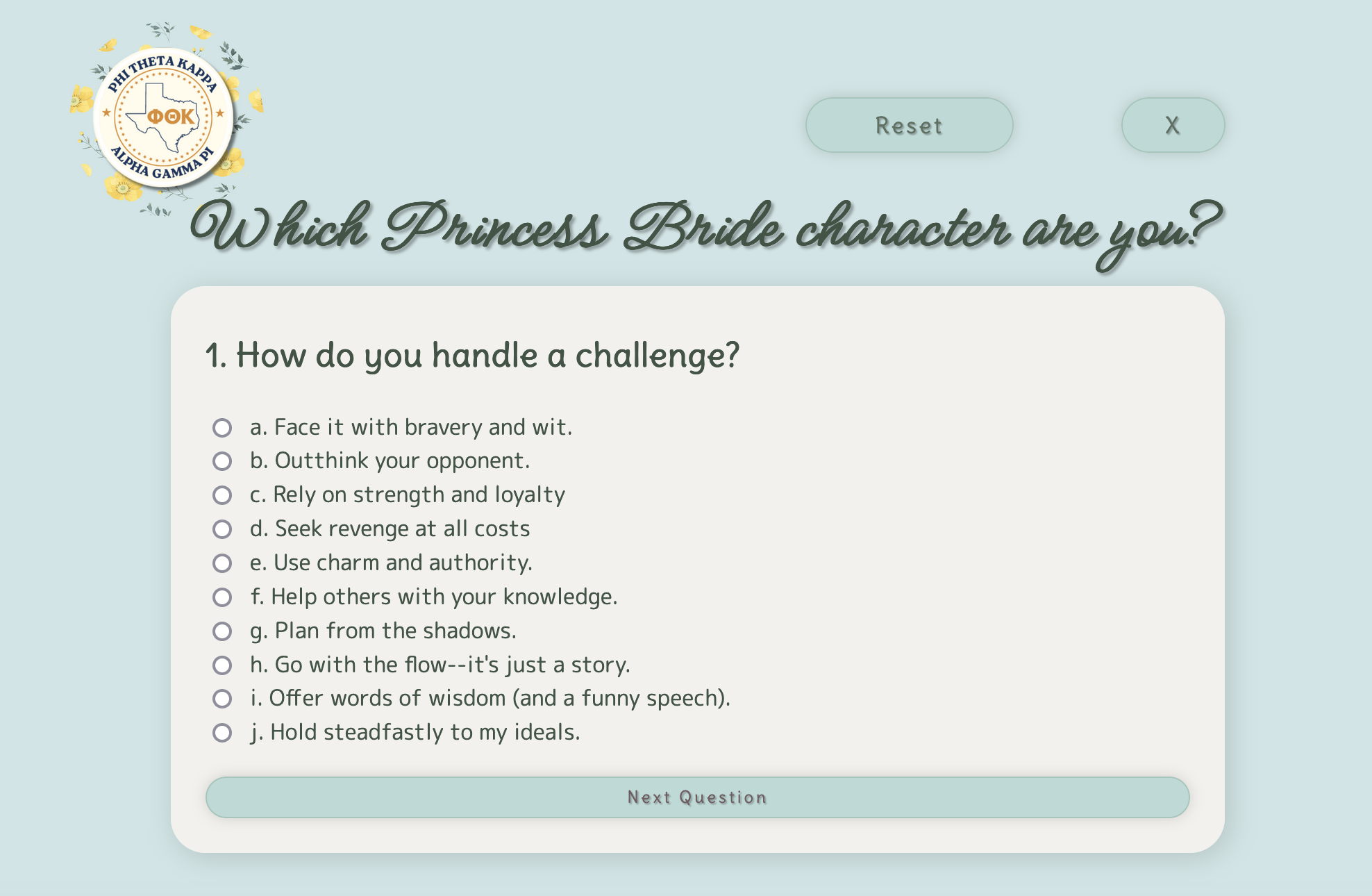 PHI THETA KAPPA
ΦΘΚ
ALPHA GAMMA PI

Reset

X

Which Princess Bride character are you?

1. How do you handle a challenge?

a. Face it with bravery and wit.
b. Outthink your opponent.
c. Rely on strength and loyalty
d. Seek revenge at all costs
e. Use charm and authority.
f. Help others with your knowledge.
g. Plan from the shadows.
h. Go with the flow--it's just a story.
i. Offer words of wisdom (and a funny speech).
j. Hold steadfastly to my ideals.

Next Question